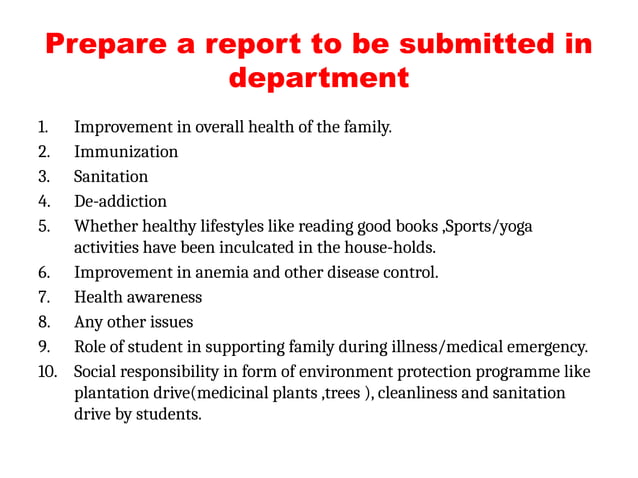 Prepare a report to be submitted in department

1. Improvement in overall health of the family.
2. Immunization
3. Sanitation
4. De-addiction
5. Whether healthy lifestyles like reading good books ,Sports/yoga activities have been inculcated in the house-holds.
6. Improvement in anemia and other disease control.
7. Health awareness
8. Any other issues
9. Role of student in supporting family during illness/medical emergency.
10. Social responsibility in form of environment protection programme like plantation drive(medicinal plants ,trees ), cleanliness and sanitation drive by students.